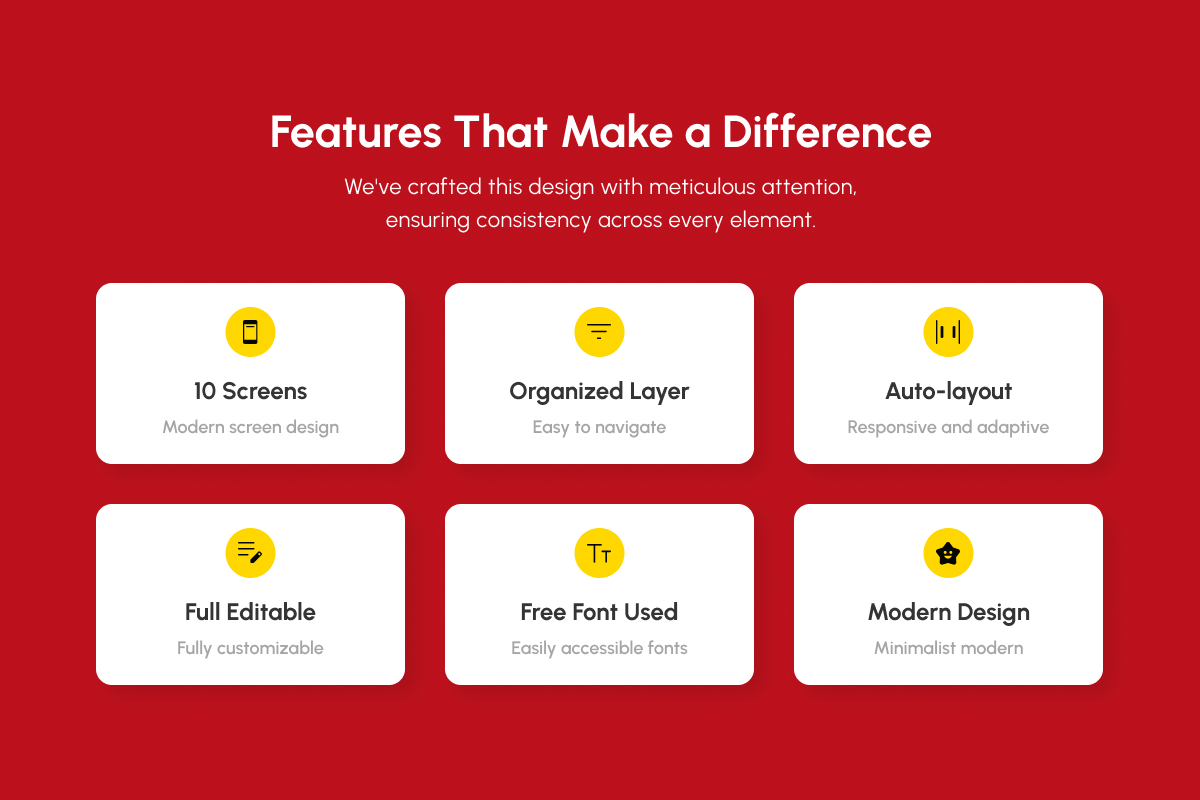 Features That Make a Difference

We've crafted this design with meticulous attention, ensuring consistency across every element.

10 Screens

Modern screen design

Organized Layer

Easy to navigate

Auto-layout

Responsive and adaptive

Full Editable

Fully customizable

Free Font Used

Easily accessible fonts

Modern Design

Minimalist modern